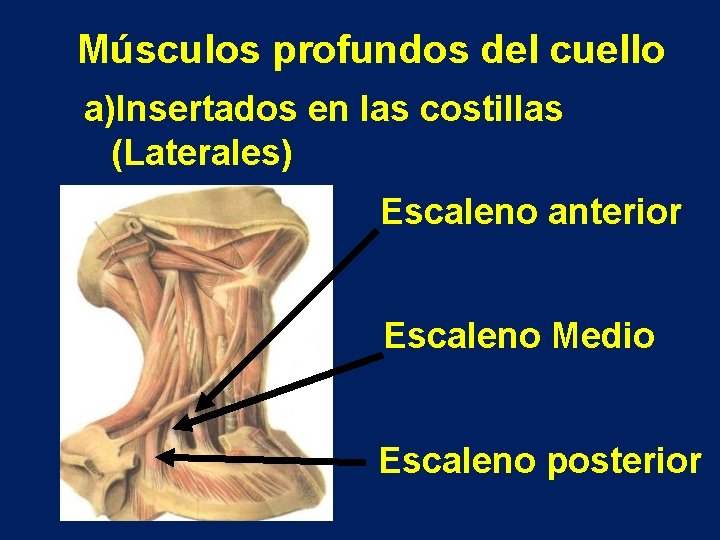 Músculos profundos del cuello

a)Insertados en las costillas (Laterales)

Escaleno anterior

Escaleno Medio

Escaleno posterior